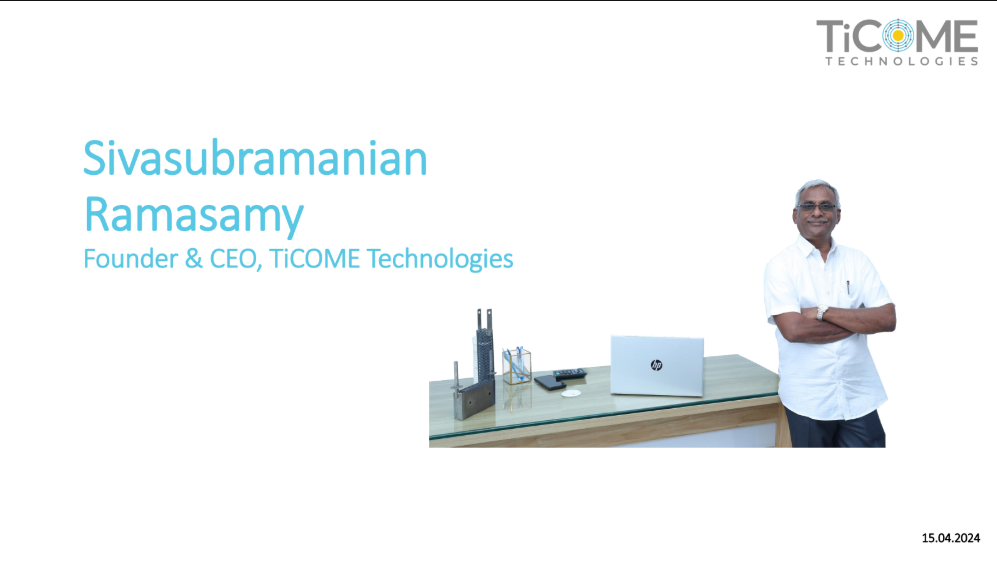 TiCOME
TECHNOLOGIES

Sivasubramanian Ramasamy

Founder & CEO, TiCOME Technologies

15.04.2024